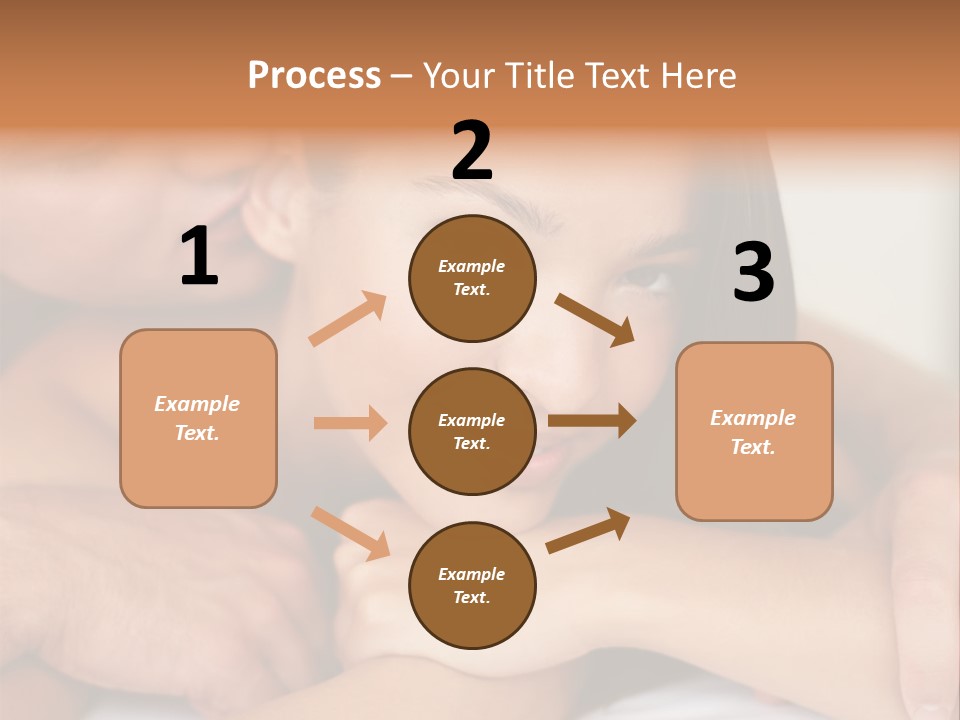 Process – Your Title Text Here

1

Example Text.

2

Example Text.

Example Text.

Example Text.

3

Example Text.